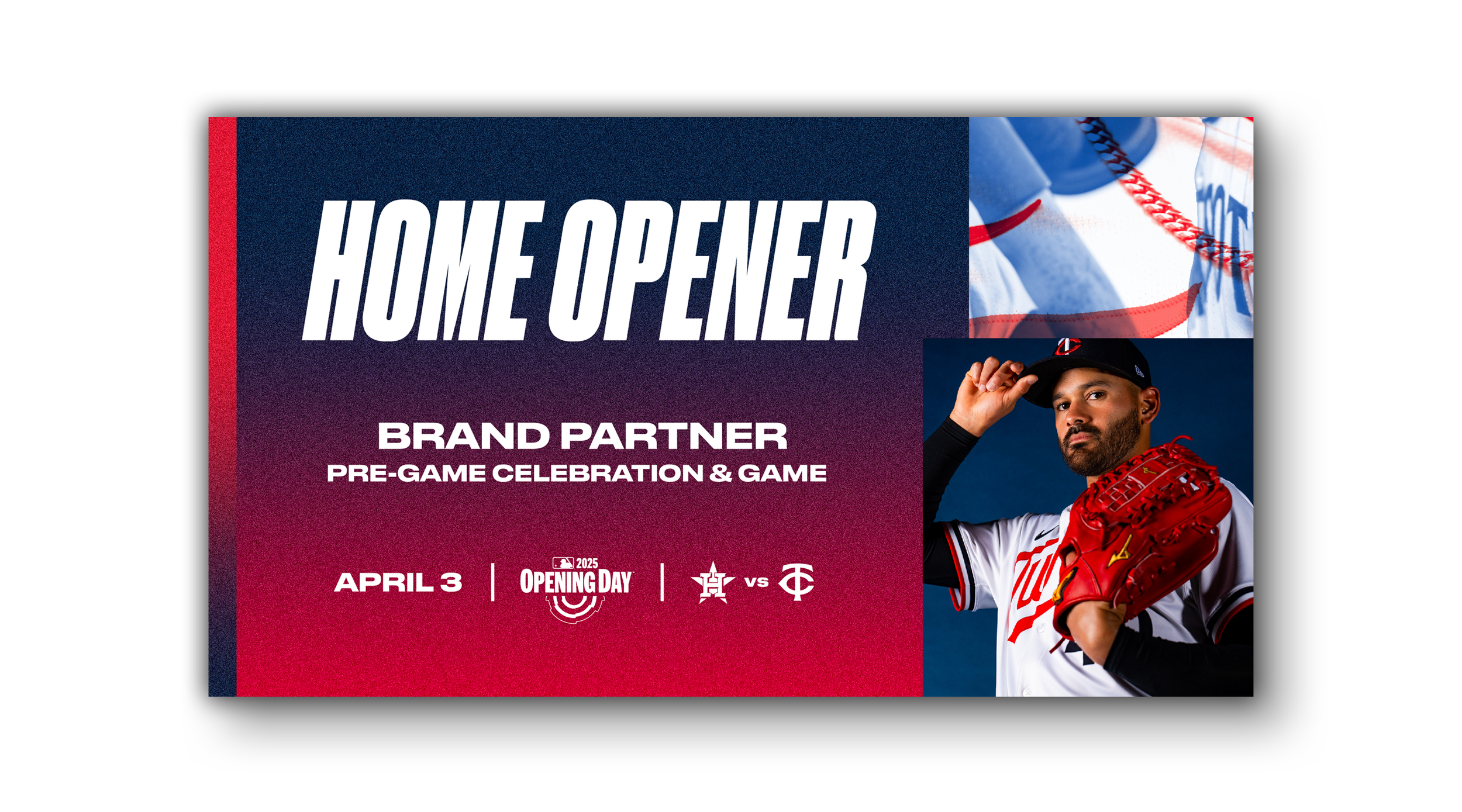 HOME OPENER

BRAND PARTNER
PRE-GAME CELEBRATION & GAME

APRIL 3 | 2025 OPENING DAY | H vs TC